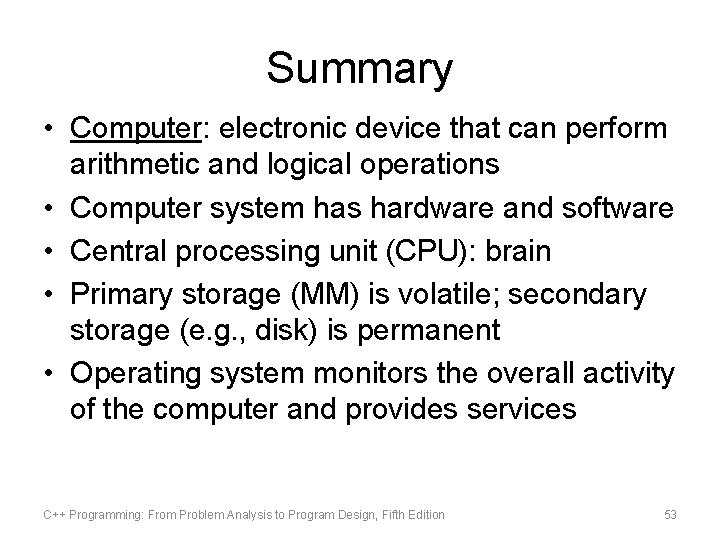 Summary

• Computer: electronic device that can perform arithmetic and logical operations
• Computer system has hardware and software
• Central processing unit (CPU): brain
• Primary storage (MM) is volatile; secondary storage (e.g., disk) is permanent
• Operating system monitors the overall activity of the computer and provides services

C++ Programming: From Problem Analysis to Program Design, Fifth Edition

53